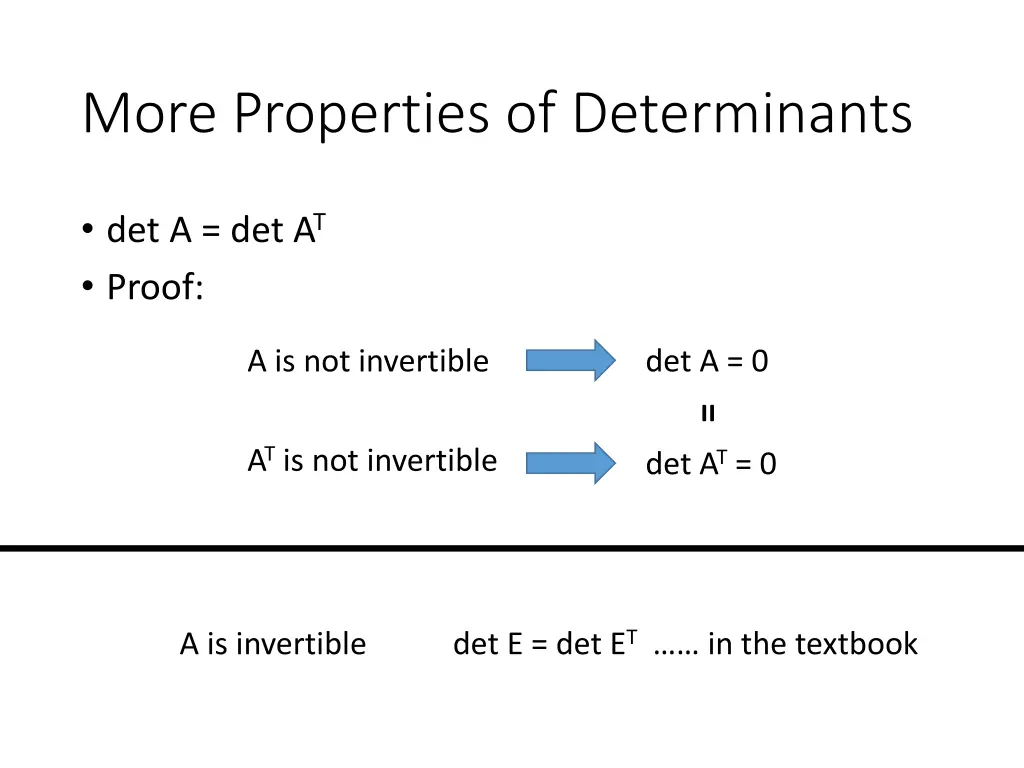 More Properties of Determinants

• det A = det $A^T$
• Proof:

A is not invertible det A = 0

=

$A^T$ is not invertible det $A^T$ = 0

A is invertible det E = det $E^T$ …… in the textbook